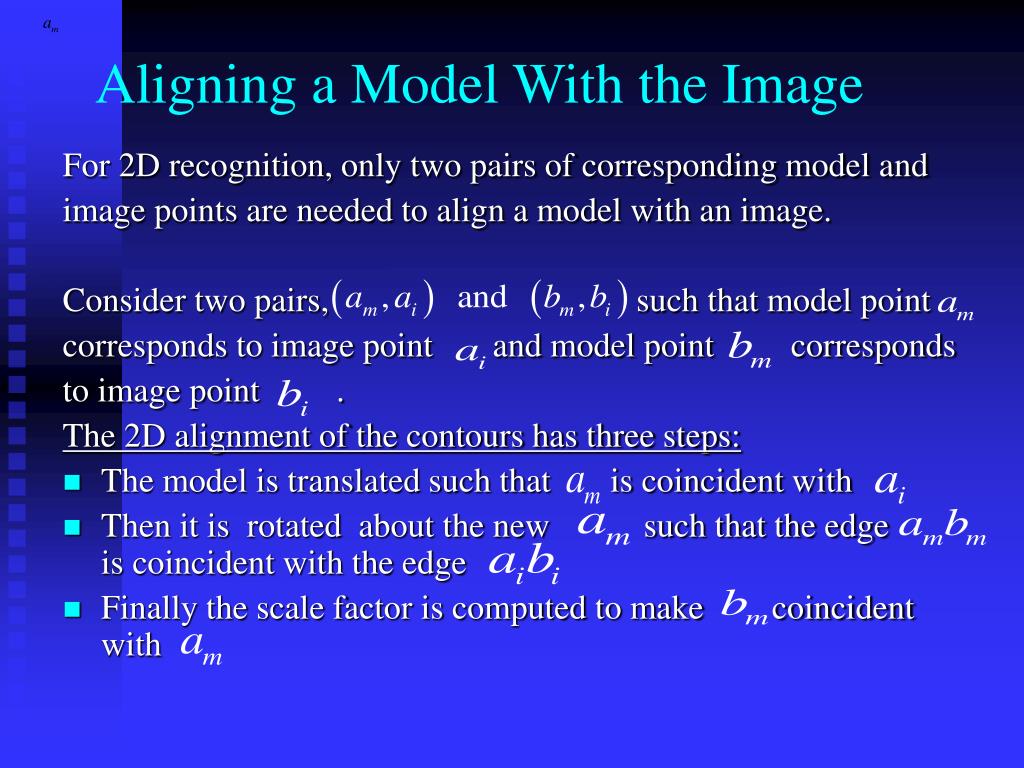 $a_m$

Aligning a Model With the Image

For 2D recognition, only two pairs of corresponding model and image points are needed to align a model with an image.

Consider two pairs, $(a_m, a_i)$ and $(b_m, b_i)$ such that model point $a_m$ corresponds to image point $a_i$ and model point $b_m$ corresponds to image point $b_i$ .

The 2D alignment of the contours has three steps:

- The model is translated such that $a_m$ is coincident with $a_i$
- Then it is rotated about the new $a_m$ such that the edge $a_m b_m$ is coincident with the edge $a_i b_i$
- Finally the scale factor is computed to make $b_m$ coincident with $a_m$